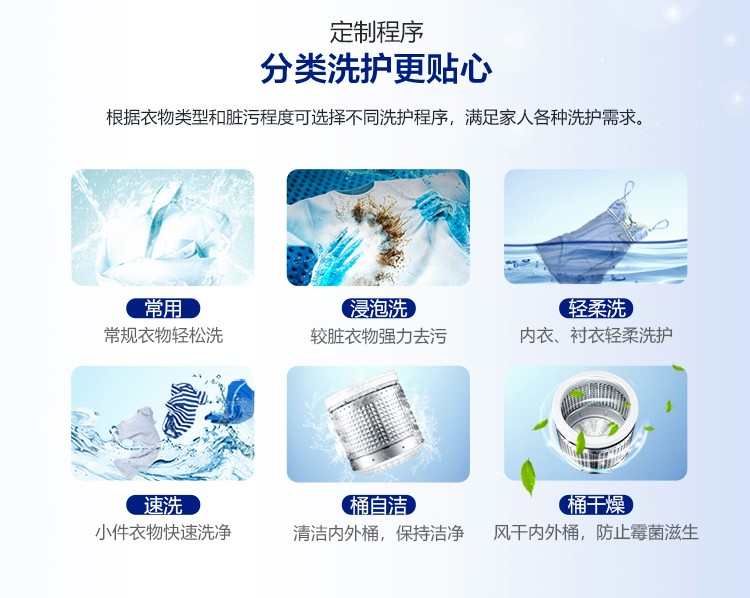 定制程序
分类洗护更贴心

根据衣物类型和脏污程度可选择不同洗护程序，满足家人各种洗护需求。

常用
常规衣物轻松洗

浸泡洗
较脏衣物强力去污

轻柔洗
内衣、衬衣轻柔洗护

速洗
小件衣物快速洗净

桶自洁
清洁内外桶，保持洁净

桶干燥
风干内外桶，防止霉菌滋生